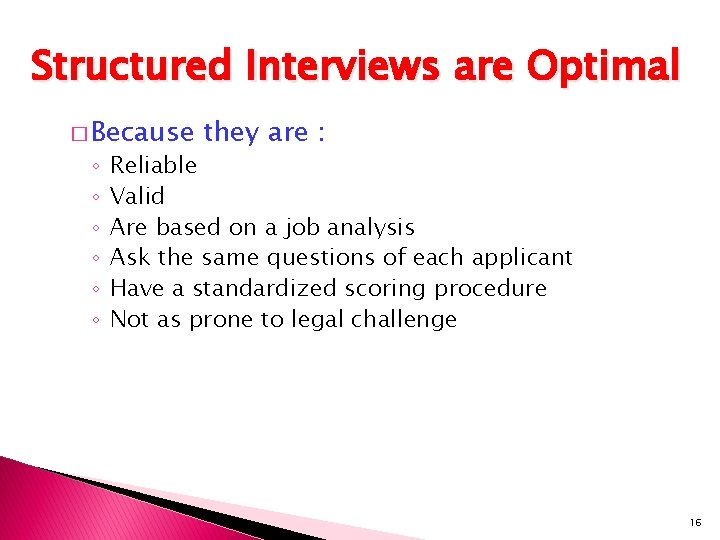 Structured Interviews are Optimal

□ Because they are :
◦ Reliable
◦ Valid
◦ Are based on a job analysis
◦ Ask the same questions of each applicant
◦ Have a standardized scoring procedure
◦ Not as prone to legal challenge

16